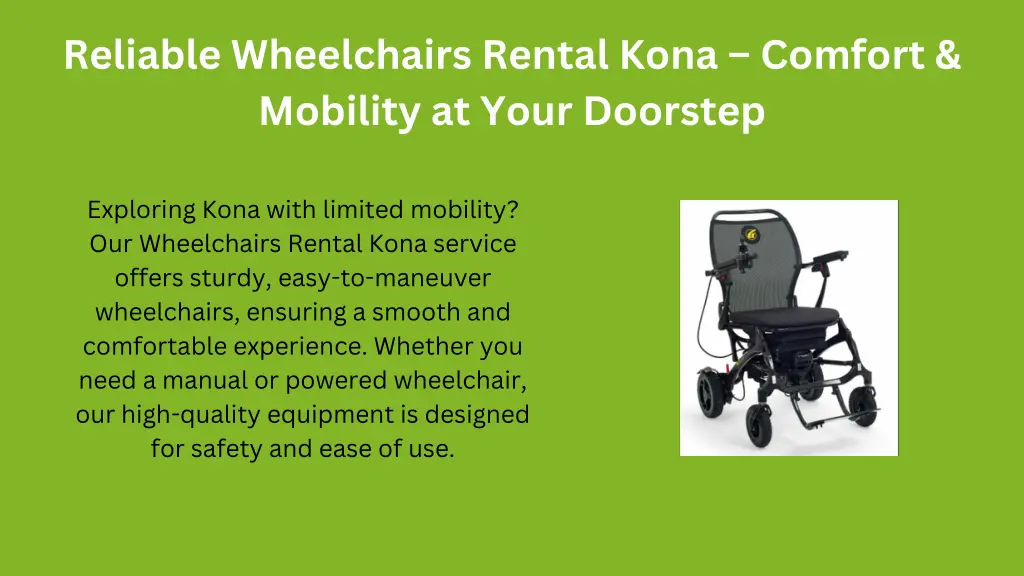 Reliable Wheelchairs Rental Kona – Comfort & Mobility at Your Doorstep

Exploring Kona with limited mobility? Our Wheelchairs Rental Kona service offers sturdy, easy-to-maneuver wheelchairs, ensuring a smooth and comfortable experience. Whether you need a manual or powered wheelchair, our high-quality equipment is designed for safety and ease of use.